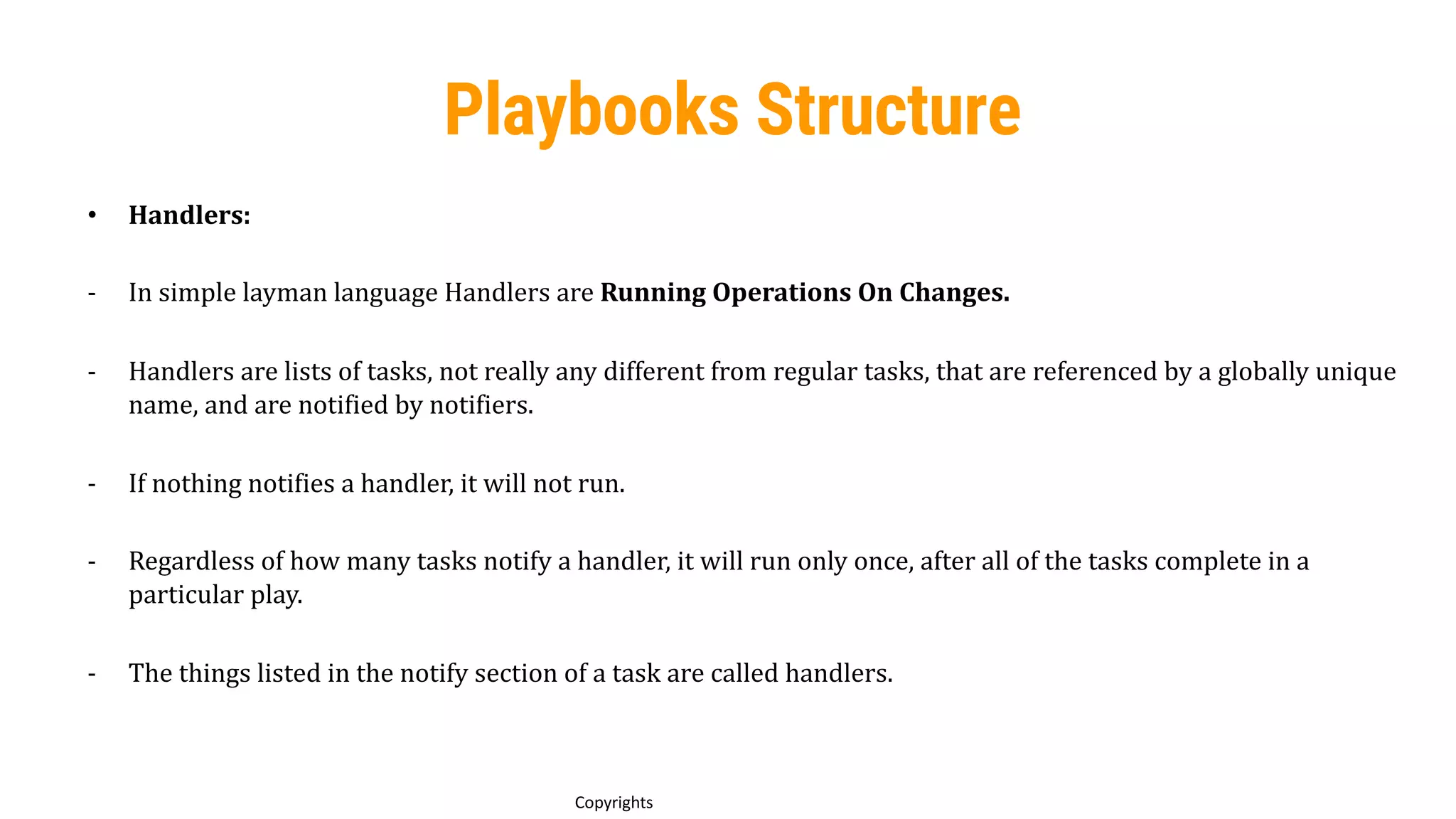 Playbooks Structure

• Handlers:

- In simple layman language Handlers are Running Operations On Changes.

- Handlers are lists of tasks, not really any different from regular tasks, that are referenced by a globally unique name, and are notified by notifiers.

- If nothing notifies a handler, it will not run.

- Regardless of how many tasks notify a handler, it will run only once, after all of the tasks complete in a particular play.

- The things listed in the notify section of a task are called handlers.

Copyrights